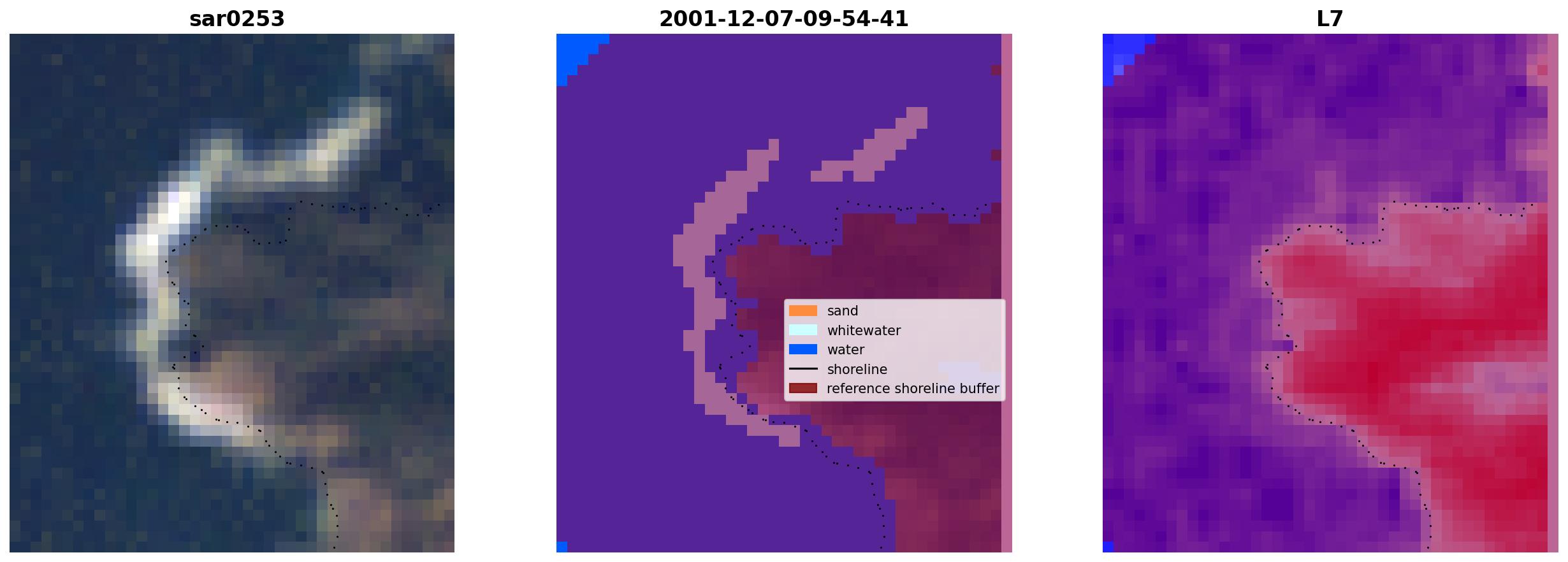 sar0253

2001-12-07-09-54-41

sand
whitewater
water
shoreline
reference shoreline buffer

L7